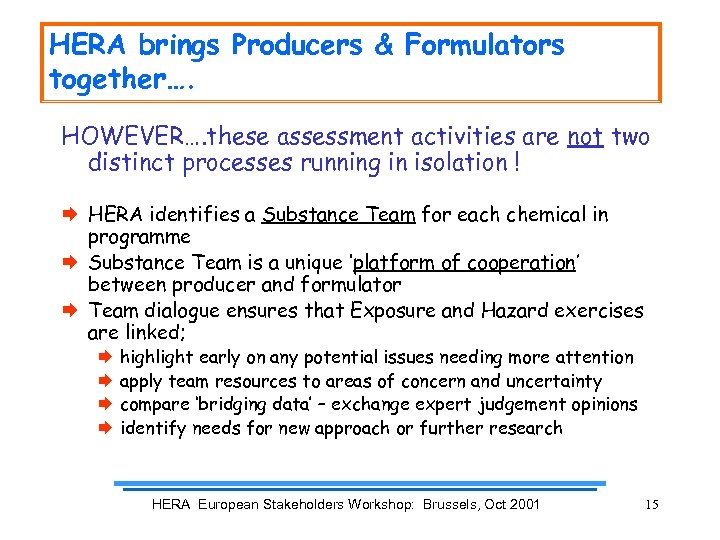 HERA brings Producers & Formulators together….

HOWEVER….these assessment activities are not two distinct processes running in isolation !

HERA identifies a Substance Team for each chemical in programme

Substance Team is a unique 'platform of cooperation' between producer and formulator

Team dialogue ensures that Exposure and Hazard exercises are linked;

highlight early on any potential issues needing more attention

apply team resources to areas of concern and uncertainty

compare 'bridging data' – exchange expert judgement opinions

identify needs for new approach or further research

HERA European Stakeholders Workshop: Brussels, Oct 2001

15